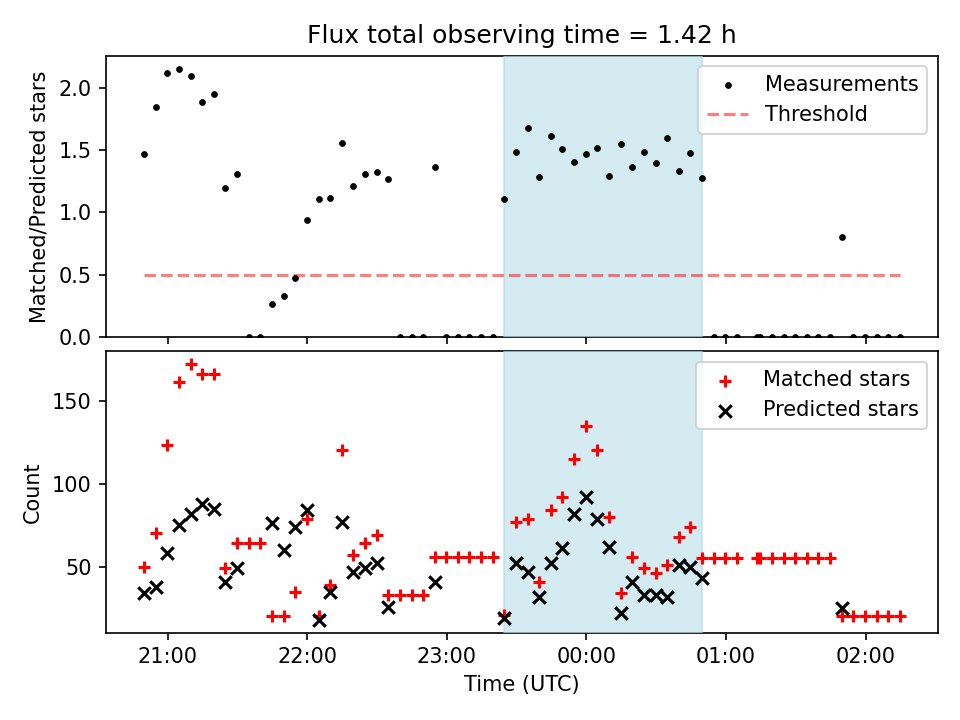 Flux total observing time = 1.42 h

Matched/Predicted stars

2.0
1.5
1.0
0.5
0.0

Measurements
Threshold

Count

150
100
50

Matched stars
Predicted stars

21:00
22:00
23:00
00:00
01:00
02:00

Time (UTC)